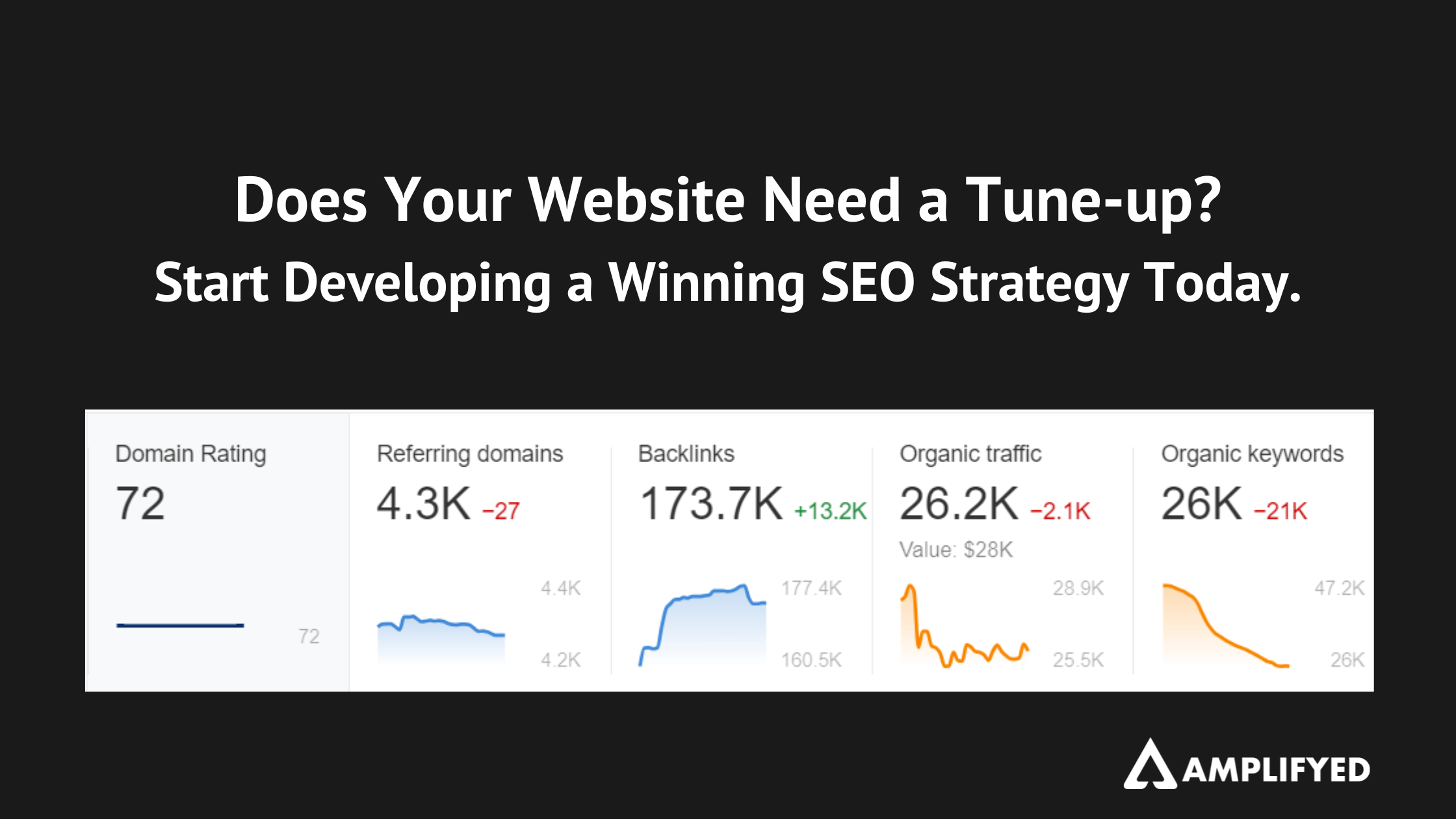 Does Your Website Need a Tune-up?
Start Developing a Winning SEO Strategy Today.

Domain Rating
72
72

Referring domains
4.3K –27
4.4K
4.2K

Backlinks
173.7K +13.2K
177.4K
160.5K

Organic traffic
26.2K –2.1K
Value: $28K
28.9K
25.5K

Organic keywords
26K –21K
47.2K
26K

AMPLIFYED